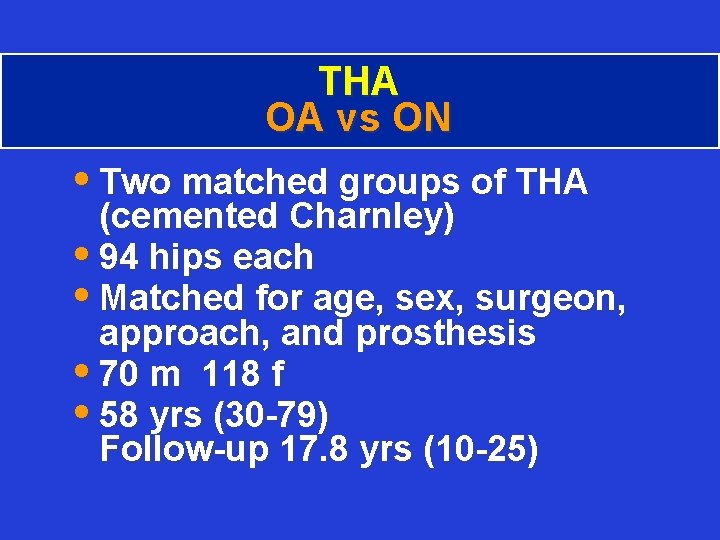 THA
OA vs ON

• Two matched groups of THA (cemented Charnley)
• 94 hips each
• Matched for age, sex, surgeon, approach, and prosthesis
• 70 m 118 f
• 58 yrs (30-79)
Follow-up 17.8 yrs (10-25)